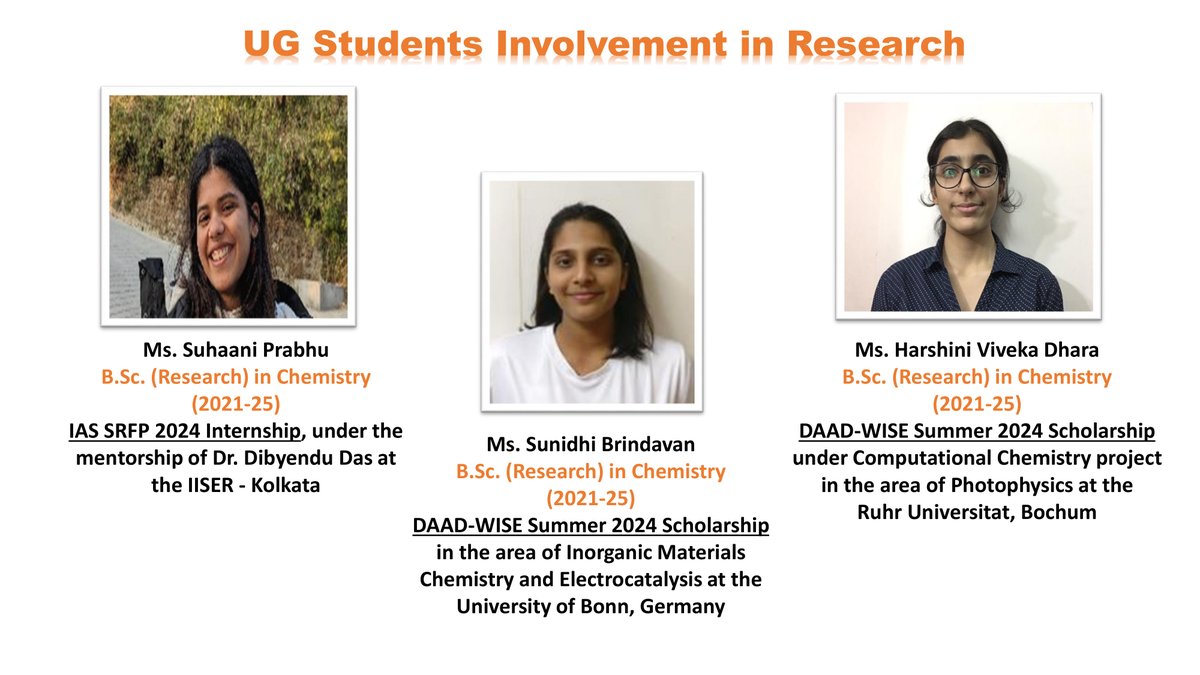 UG Students Involvement in Research

Ms. Suhaani Prabhu
B.Sc. (Research) in Chemistry
(2021-25)
IAS SRFP 2024 Internship, under the mentorship of Dr. Dibyendu Das at the IISER - Kolkata

Ms. Sunidhi Brindavan
B.Sc. (Research) in Chemistry
(2021-25)
DAAD-WISE Summer 2024 Scholarship in the area of Inorganic Materials Chemistry and Electrocatalysis at the University of Bonn, Germany

Ms. Harshini Viveka Dhara
B.Sc. (Research) in Chemistry
(2021-25)
DAAD-WISE Summer 2024 Scholarship under Computational Chemistry project in the area of Photophysics at the Ruhr Universitat, Bochum